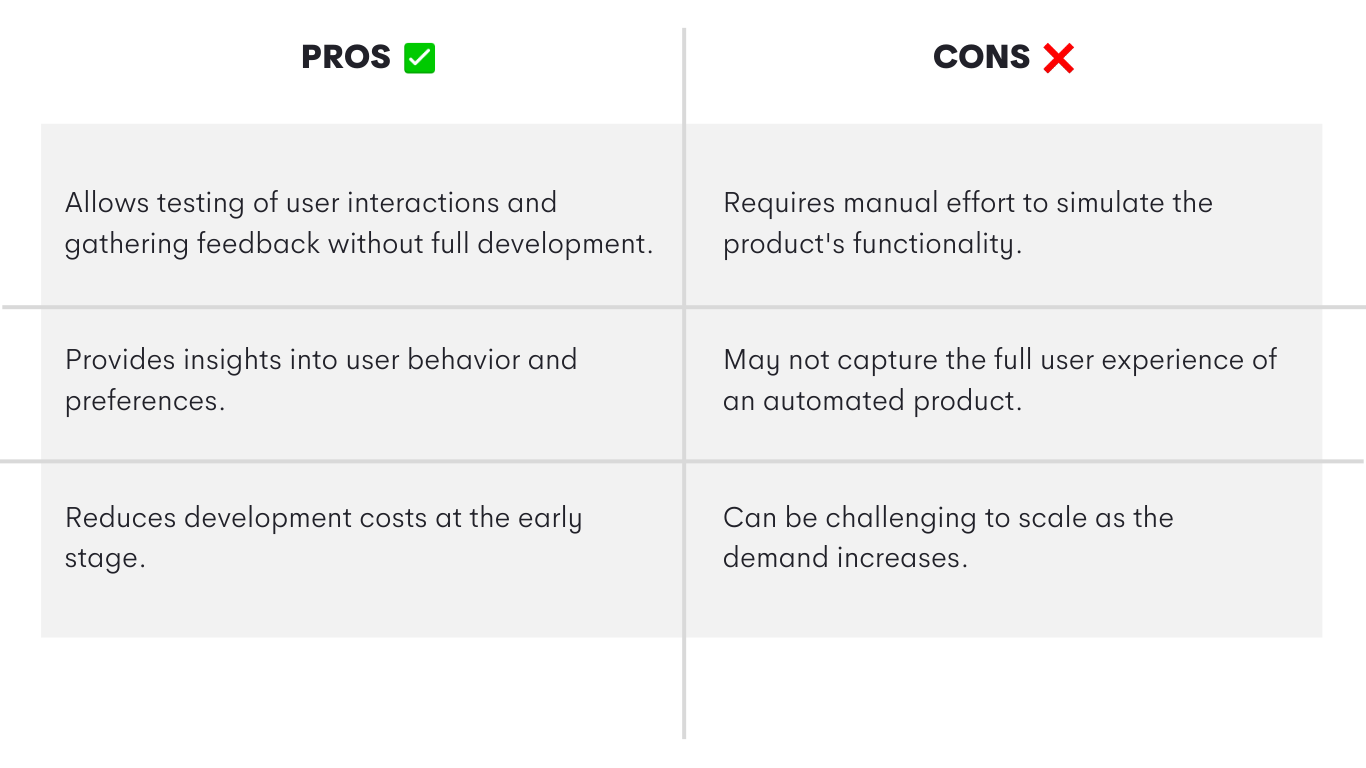 | PROS ✅ | CONS ❌ |
|---|---|
| Allows testing of user interactions and gathering feedback without full development. | Requires manual effort to simulate the product's functionality. |
| Provides insights into user behavior and preferences. | May not capture the full user experience of an automated product. |
| Reduces development costs at the early stage. | Can be challenging to scale as the demand increases. |